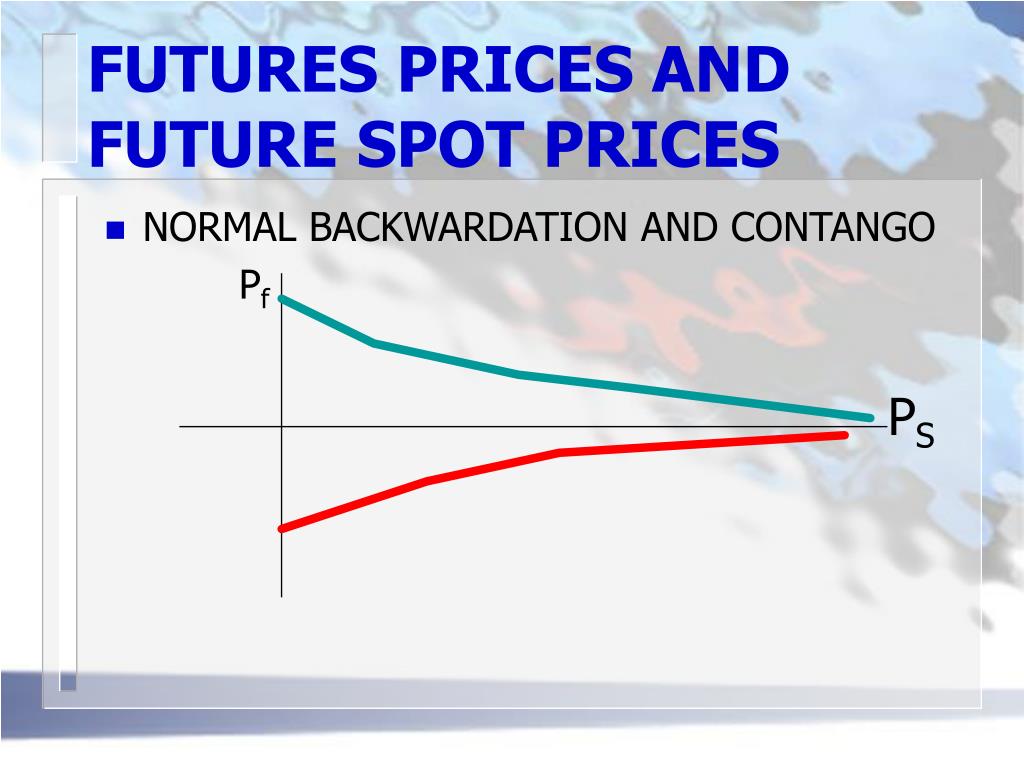 FUTURES PRICES AND FUTURE SPOT PRICES

NORMAL BACKWARDATION AND CONTANGO

$P_f$

$P_S$